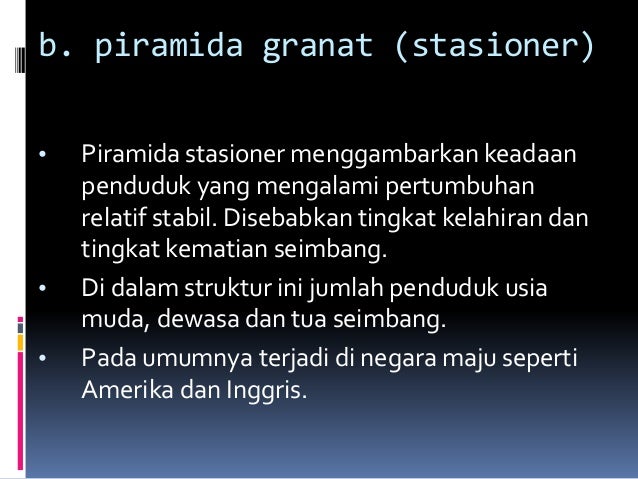 b. piramida granat (stasioner)

• Piramida stasioner menggambarkan keadaan penduduk yang mengalami pertumbuhan relatif stabil. Disebabkan tingkat kelahiran dan tingkat kematian seimbang.

• Di dalam struktur ini jumlah penduduk usia muda, dewasa dan tua seimbang.

• Pada umumnya terjadi di negara maju seperti Amerika dan Inggris.